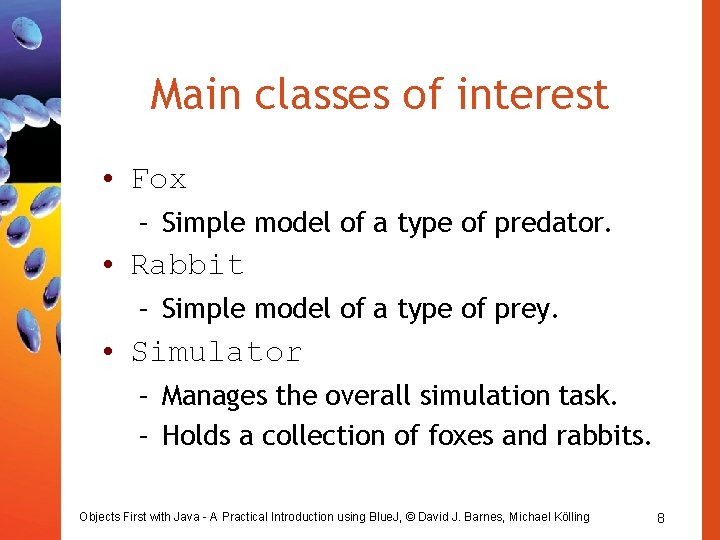 Main classes of interest

• Fox
  – Simple model of a type of predator.
• Rabbit
  – Simple model of a type of prey.
• Simulator
  – Manages the overall simulation task.
  – Holds a collection of foxes and rabbits.

Objects First with Java - A Practical Introduction using BlueJ, © David J. Barnes, Michael Kölling

8